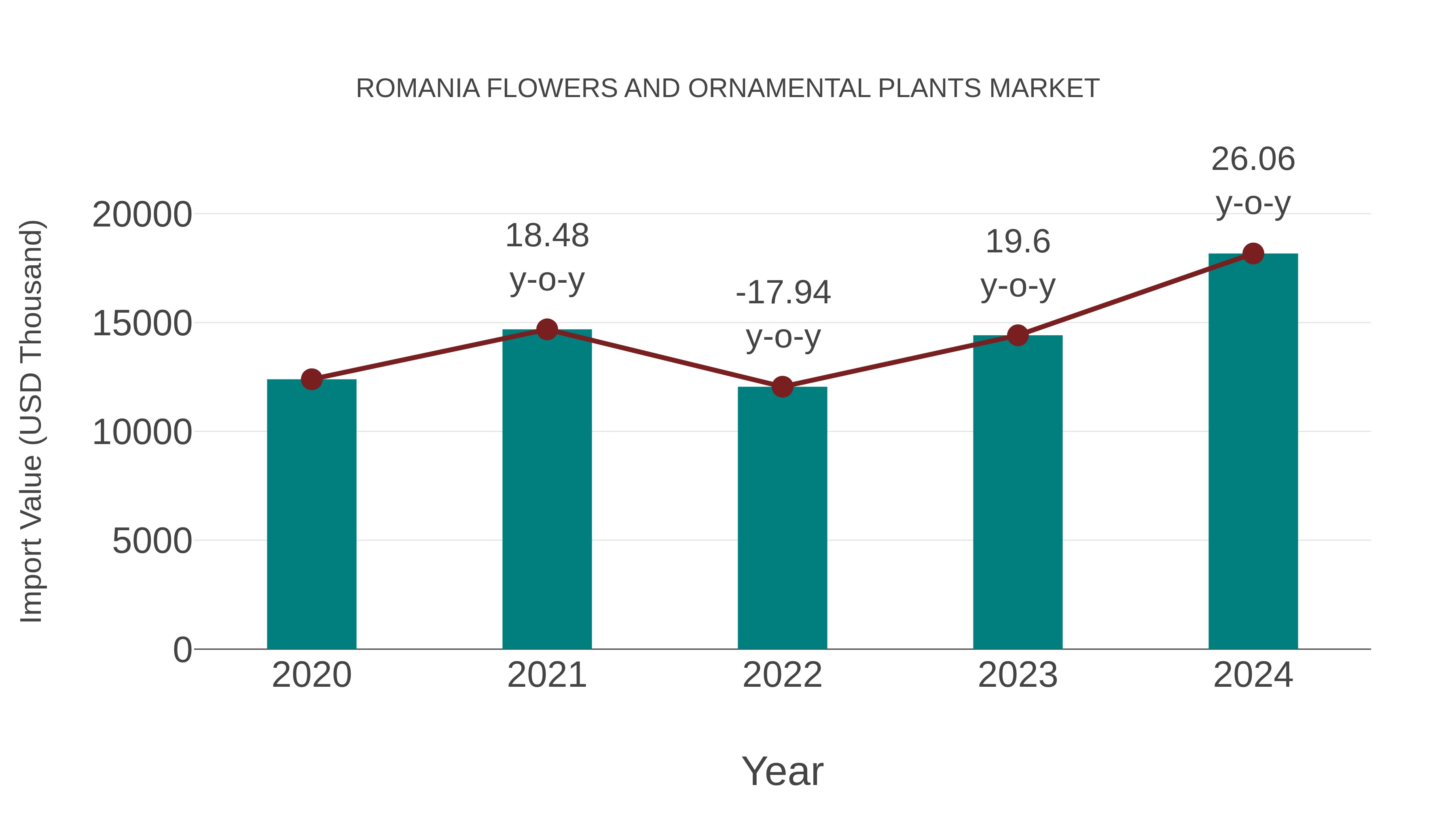 ROMANIA FLOWERS AND ORNAMENTAL PLANTS MARKET

Import Value (USD Thousand)

20000
15000
10000
5000
0

18.48 y-o-y
-17.94 y-o-y
19.6 y-o-y
26.06 y-o-y

2020
2021
2022
2023
2024

Year